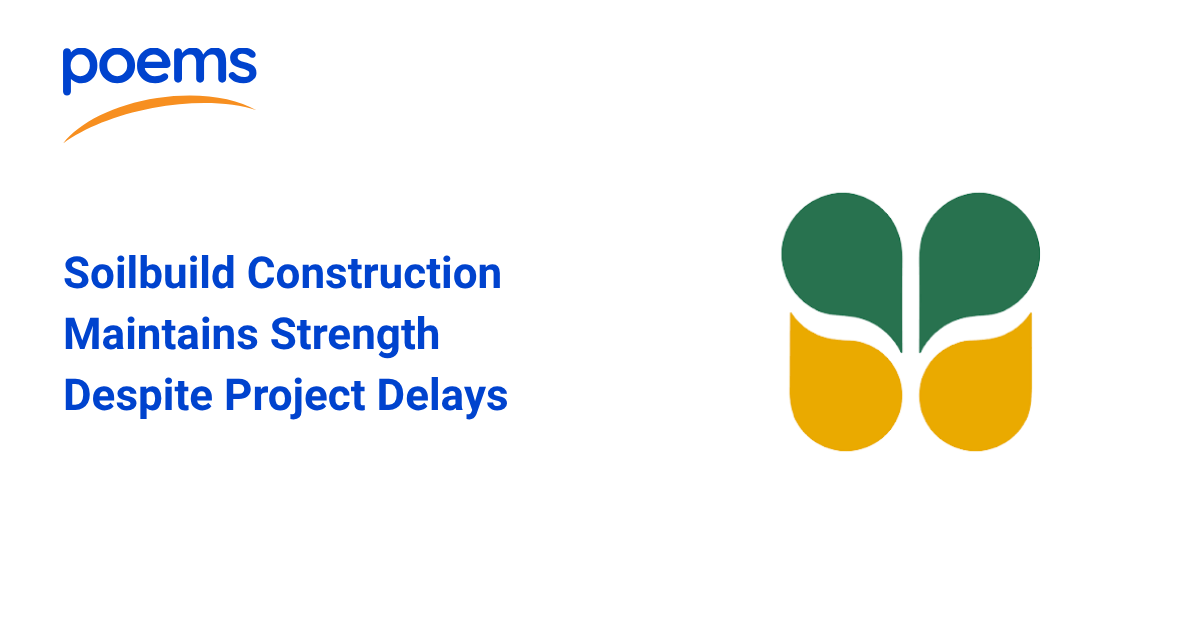 poems

Soilbuild Construction Maintains Strength Despite Project Delays